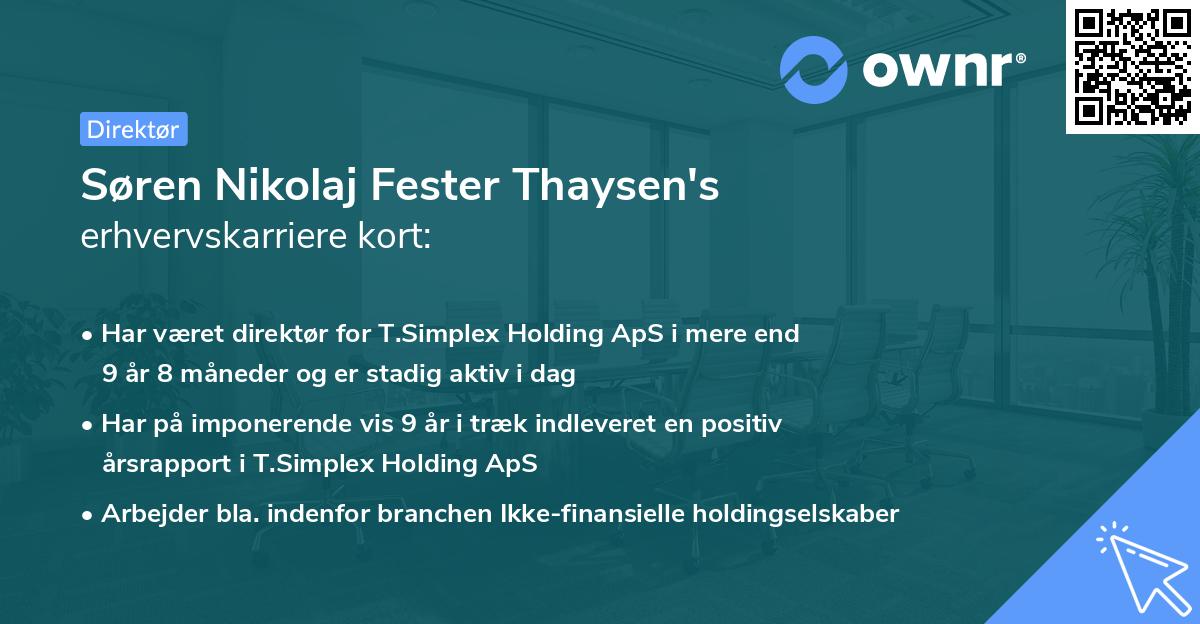 ownr®

Direktør

Søren Nikolaj Fester Thaysen's erhvervskarriere kort:

• Har været direktør for T.Simplex Holding ApS i mere end 9 år 8 måneder og er stadig aktiv i dag

• Har på imponerende vis 9 år i træk indleveret en positiv årsrapport i T.Simplex Holding ApS

• Arbejder bla. indenfor branchen Ikke-finansielle holdingselskaber